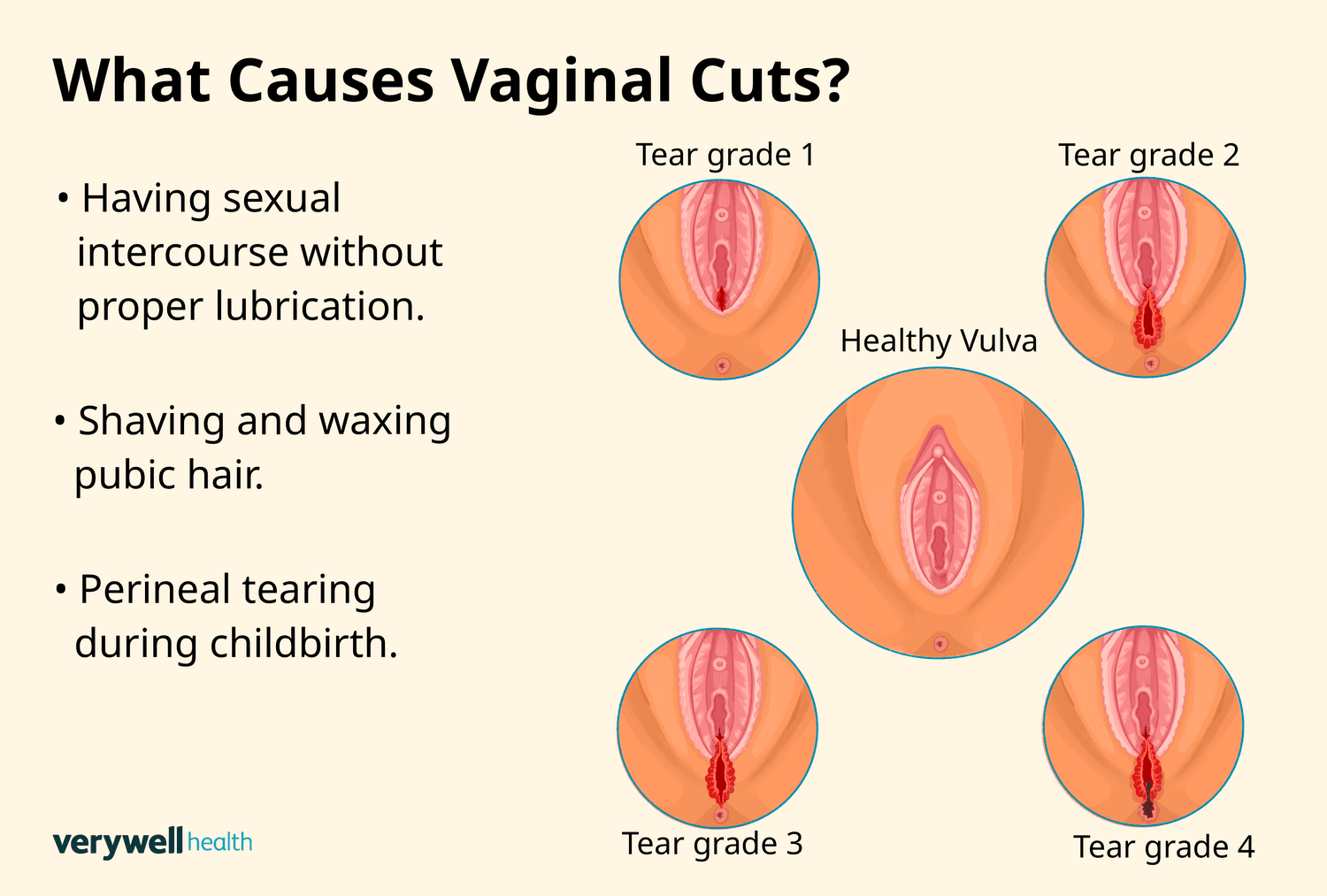 What Causes Vaginal Cuts?

• Having sexual intercourse without proper lubrication.

• Shaving and waxing pubic hair.

• Perineal tearing during childbirth.

Tear grade 1

Tear grade 2

Healthy Vulva

Tear grade 3

Tear grade 4

verywell health